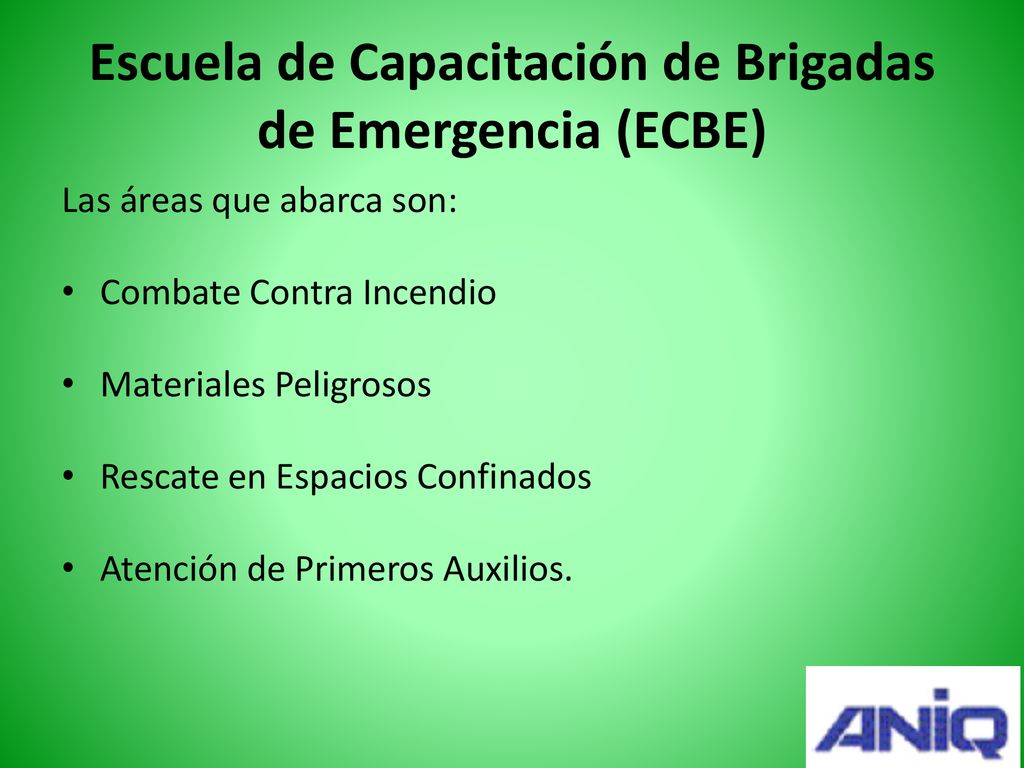 Escuela de Capacitación de Brigadas de Emergencia (ECBE)

Las áreas que abarca son:

• Combate Contra Incendio

• Materiales Peligrosos

• Rescate en Espacios Confinados

• Atención de Primeros Auxilios.

ANIQ